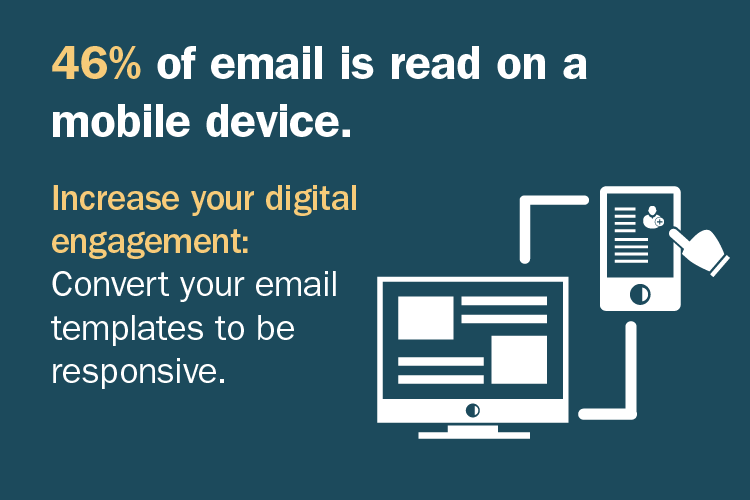 46% of email is read on a mobile device.

Increase your digital engagement: Convert your email templates to be responsive.